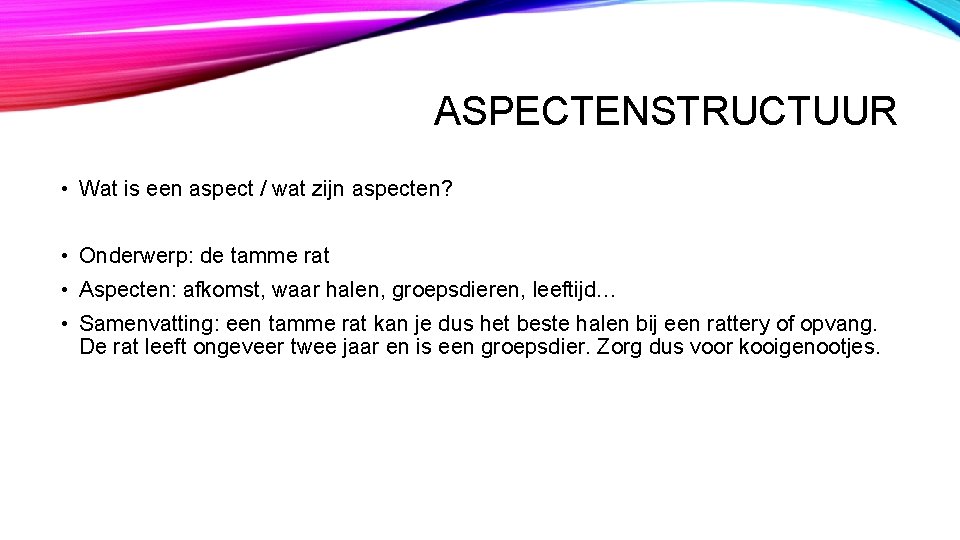 ASPECTENSTRUCTUUR

• Wat is een aspect / wat zijn aspecten?

• Onderwerp: de tamme rat
• Aspecten: afkomst, waar halen, groepsdieren, leeftijd…
• Samenvatting: een tamme rat kan je dus het beste halen bij een rattery of opvang. De rat leeft ongeveer twee jaar en is een groepsdier. Zorg dus voor kooigenootjes.